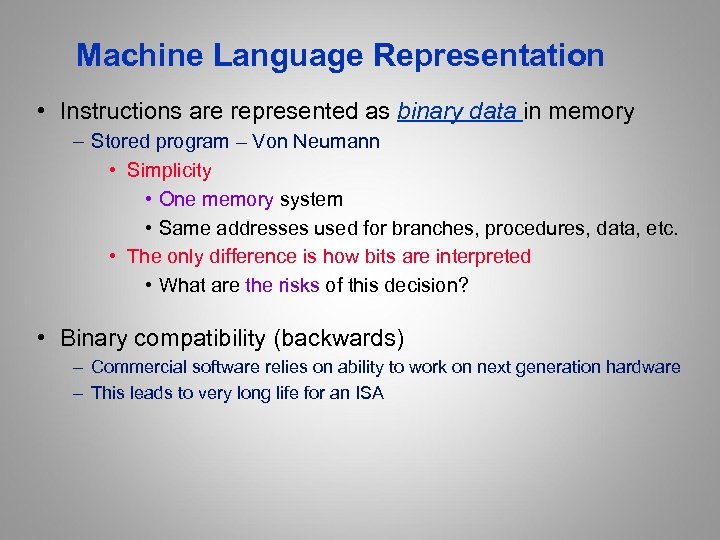 Machine Language Representation

• Instructions are represented as binary data in memory
– Stored program – Von Neumann
• Simplicity
• One memory system
• Same addresses used for branches, procedures, data, etc.
• The only difference is how bits are interpreted
• What are the risks of this decision?

• Binary compatibility (backwards)
– Commercial software relies on ability to work on next generation hardware
– This leads to very long life for an ISA